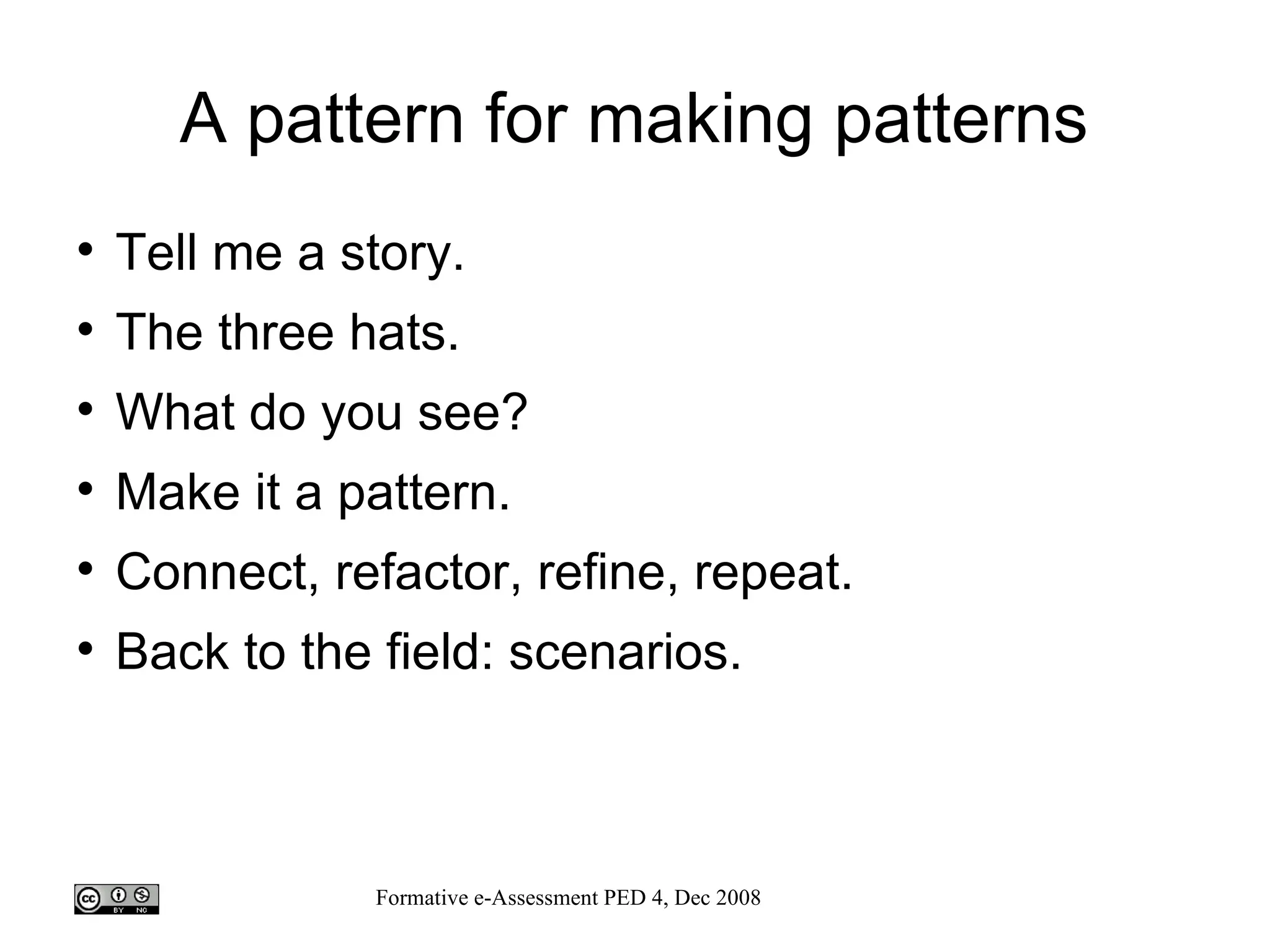 A pattern for making patterns

• Tell me a story.
• The three hats.
• What do you see?
• Make it a pattern.
• Connect, refactor, refine, repeat.
• Back to the field: scenarios.

cc BY NC

Formative e-Assessment PED 4, Dec 2008